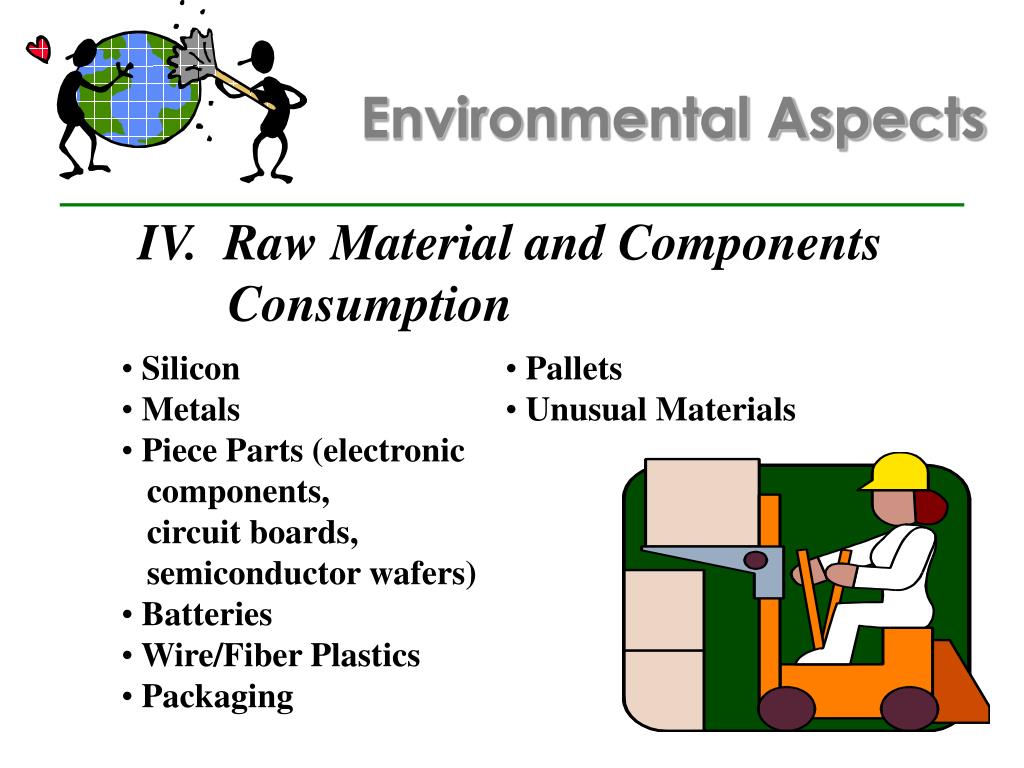 Environmental Aspects

IV. Raw Material and Components Consumption

• Silicon
• Metals
• Piece Parts (electronic components, circuit boards, semiconductor wafers)
• Batteries
• Wire/Fiber Plastics
• Packaging

• Pallets
• Unusual Materials